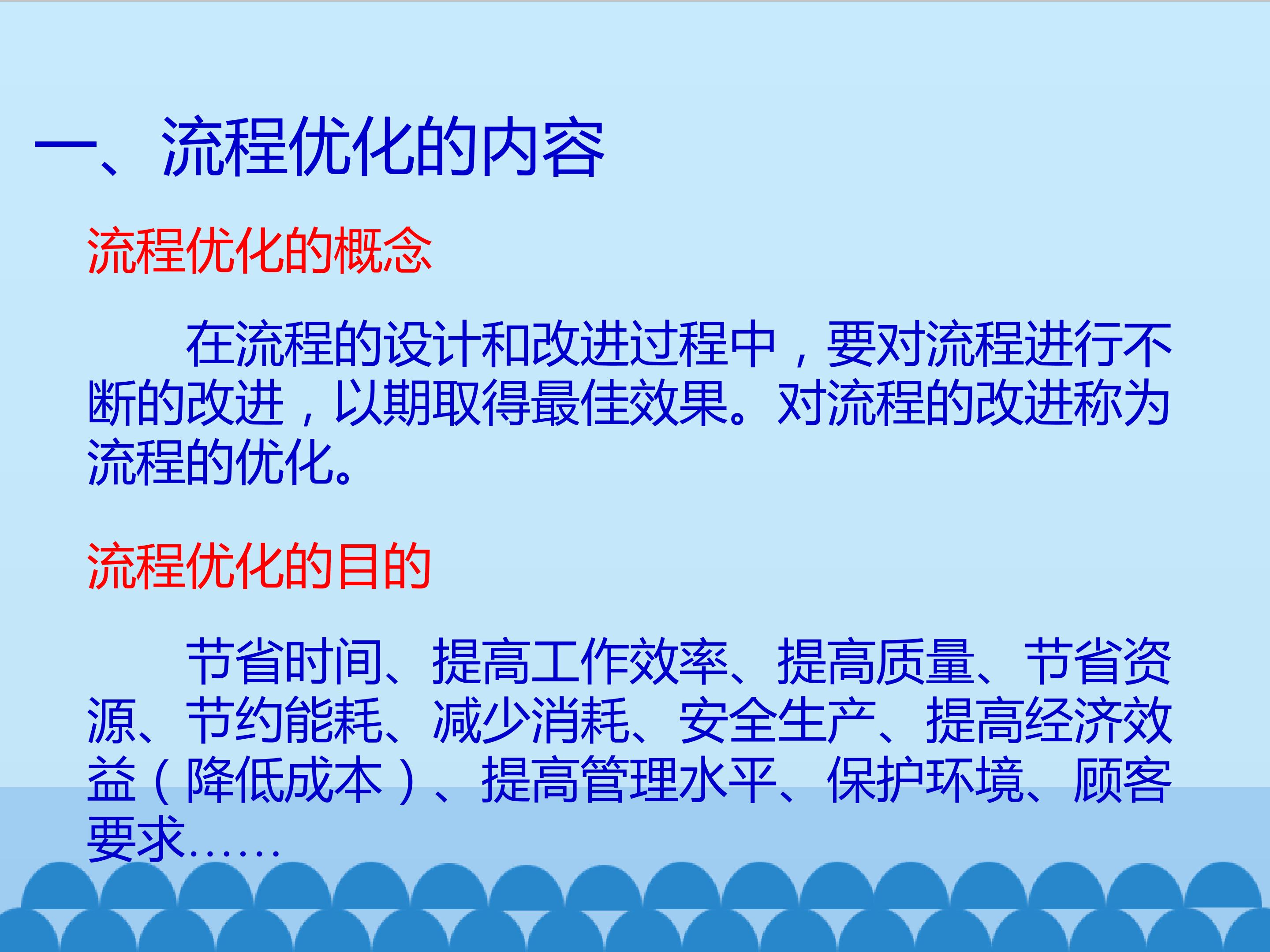 一、流程优化的内容

流程优化的概念

在流程的设计和改进过程中，要对流程进行不断的改进，以期取得最佳效果。对流程的改进称为流程的优化。

流程优化的目的

节省时间、提高工作效率、提高质量、节省资源、节约能耗、减少消耗、安全生产、提高经济效益（降低成本）、提高管理水平、保护环境、顾客要求……